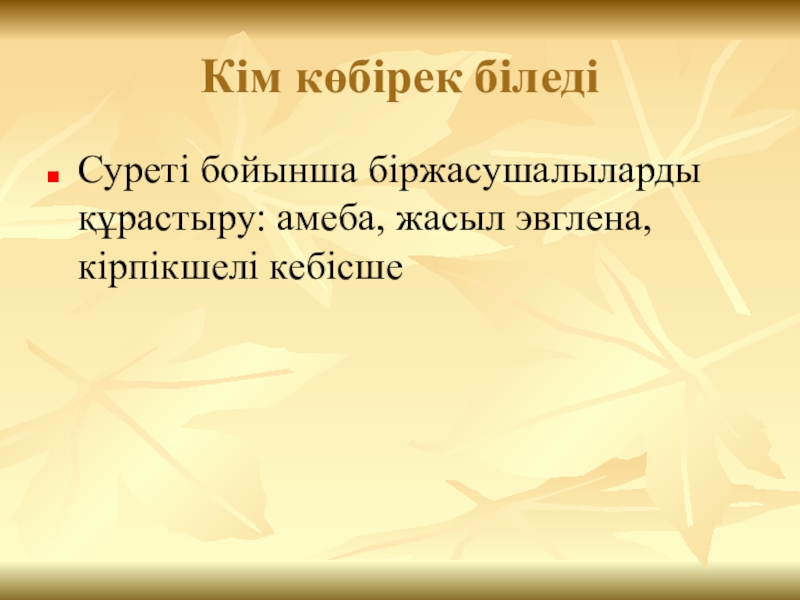 Кім көбірек біледі

Суреті бойынша біржасушалыларды құрастыру: амеба, жасыл эвглена, кірпікшелі кебісше